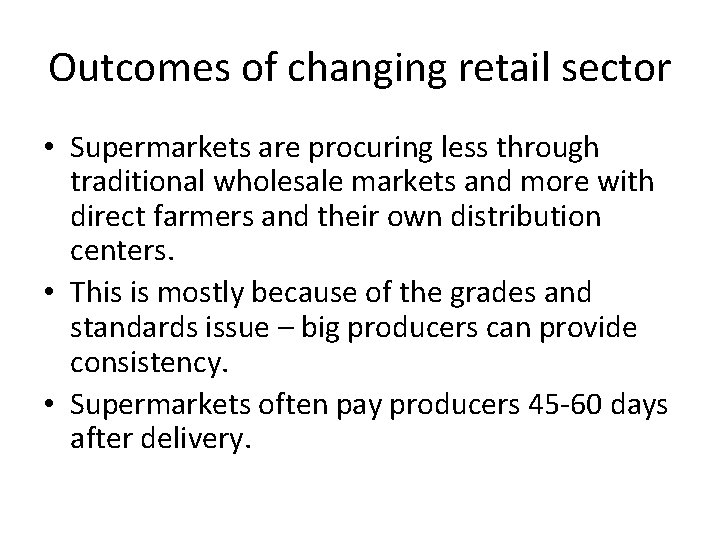 Outcomes of changing retail sector

• Supermarkets are procuring less through traditional wholesale markets and more with direct farmers and their own distribution centers.
• This is mostly because of the grades and standards issue – big producers can provide consistency.
• Supermarkets often pay producers 45-60 days after delivery.